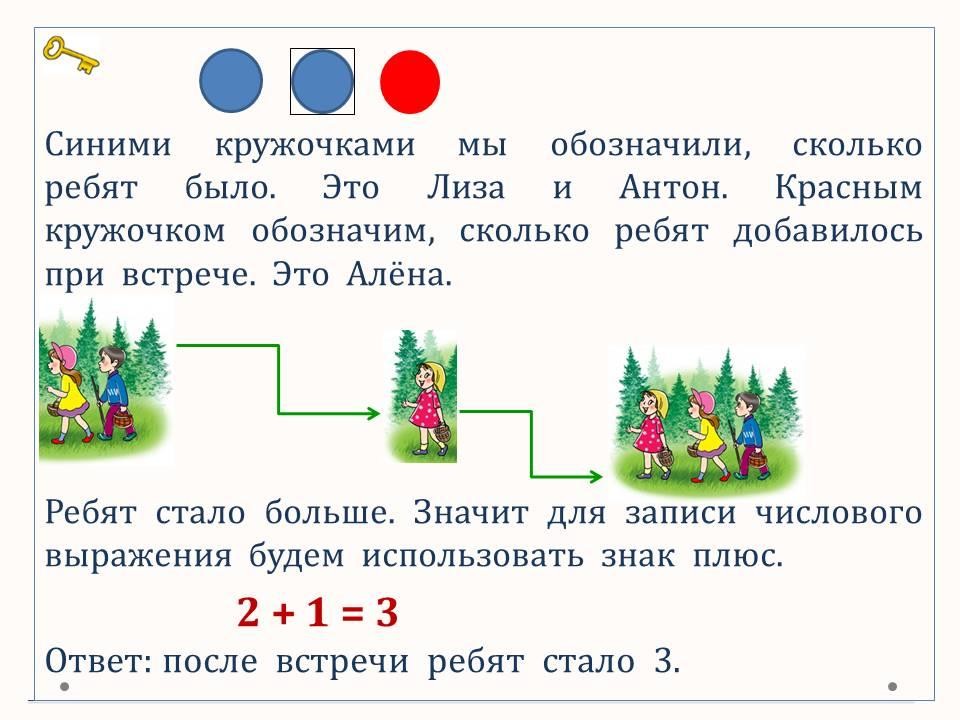 Синими кружочками мы обозначили, сколько ребят было. Это Лиза и Антон. Красным кружочком обозначим, сколько ребят добавилось при встрече. Это Алёна.

Ребят стало больше. Значит для записи числового выражения будем использовать знак плюс.

$2 + 1 = 3$

Ответ: после встречи ребят стало 3.